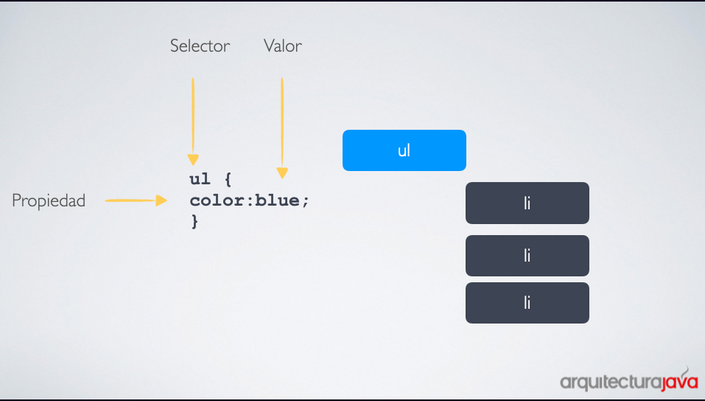 Selector Valor

Propiedad

ul {
color:blue;
}

ul

li

li

li

arquitecturajava